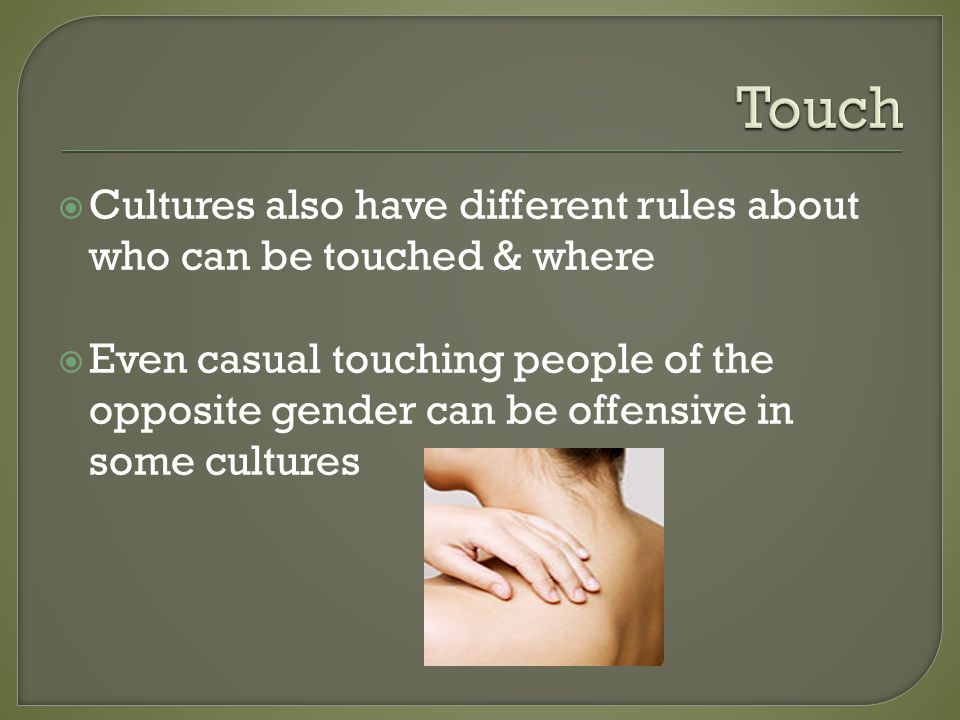 Touch

Cultures also have different rules about who can be touched & where

Even casual touching people of the opposite gender can be offensive in some cultures